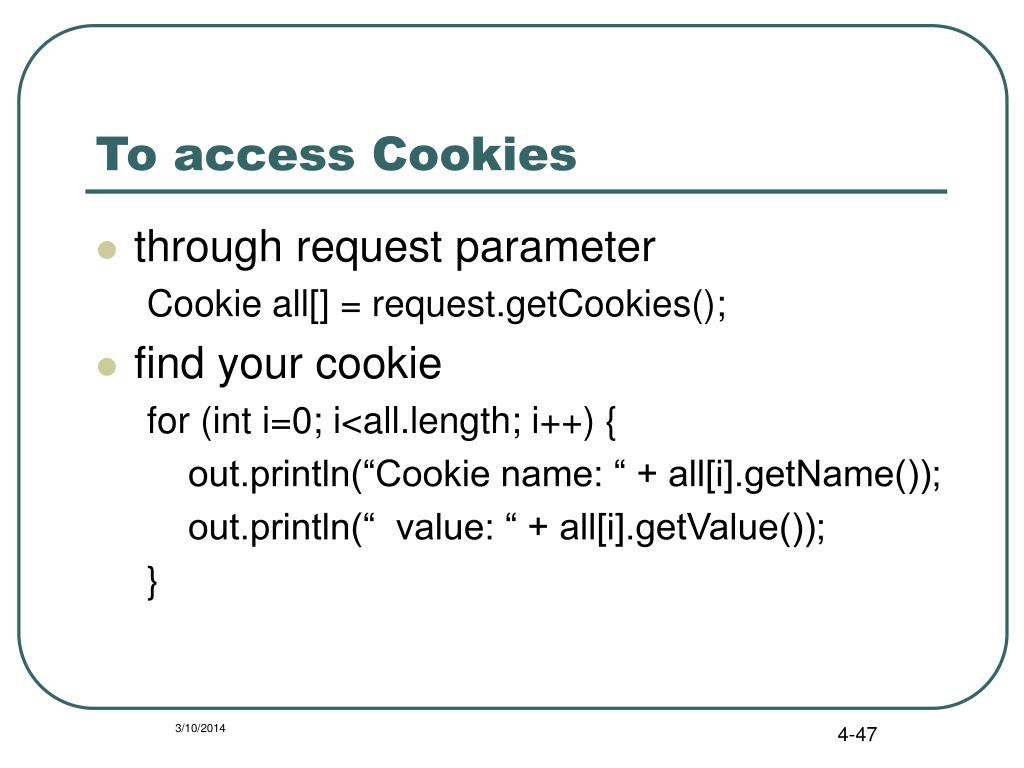 To access Cookies

through request parameter

Cookie all[] = request.getCookies();

find your cookie

for (int i=0; i<all.length; i++) {
out.println(“Cookie name: “ + all[i].getName());
out.println(“  value: “ + all[i].getValue());
}

3/10/2014

4-47